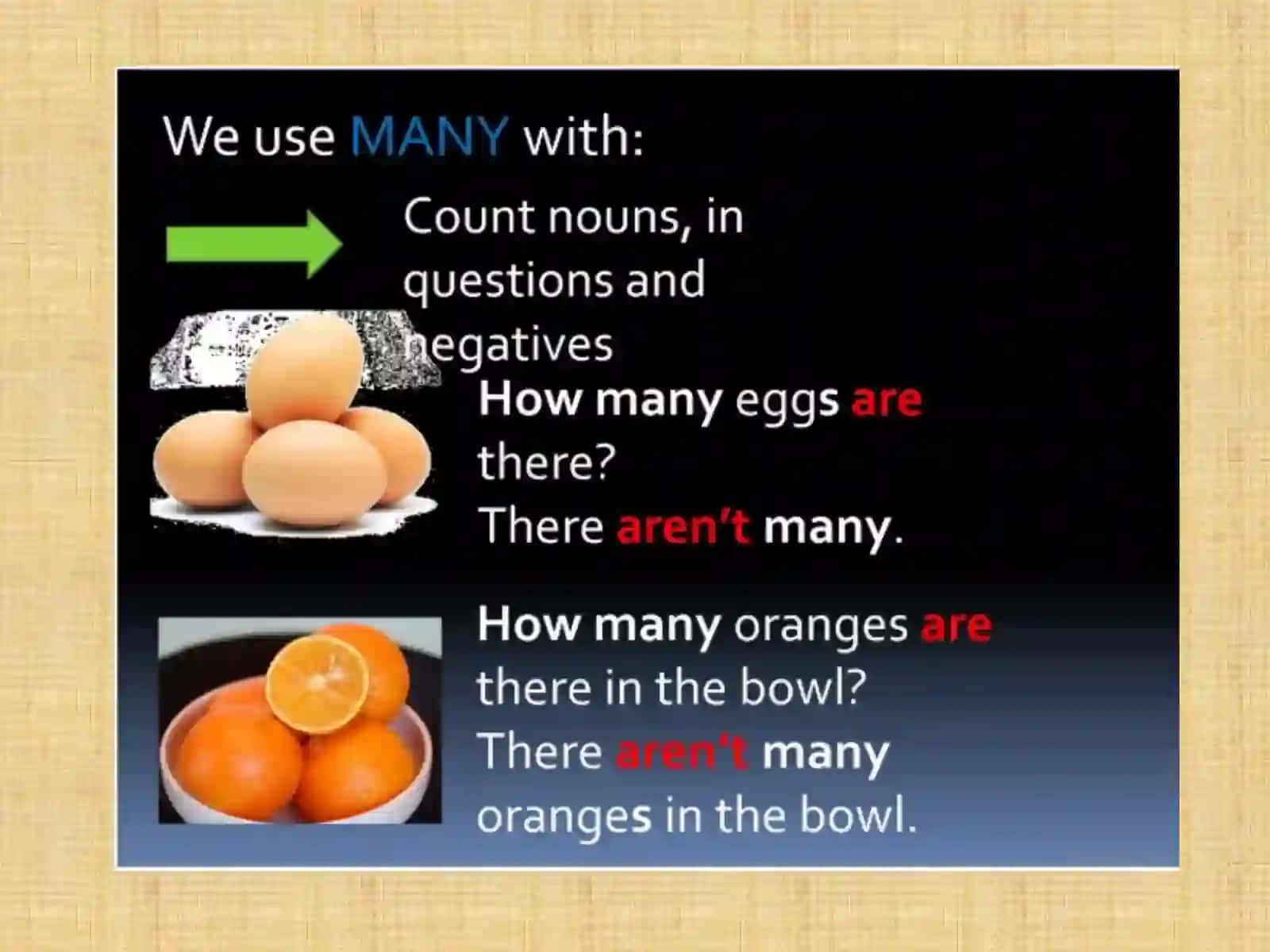 We use MANY with:

Count nouns, in questions and negatives

How many eggs are there?
There aren't many.

How many oranges are there in the bowl?
There aren't many oranges in the bowl.